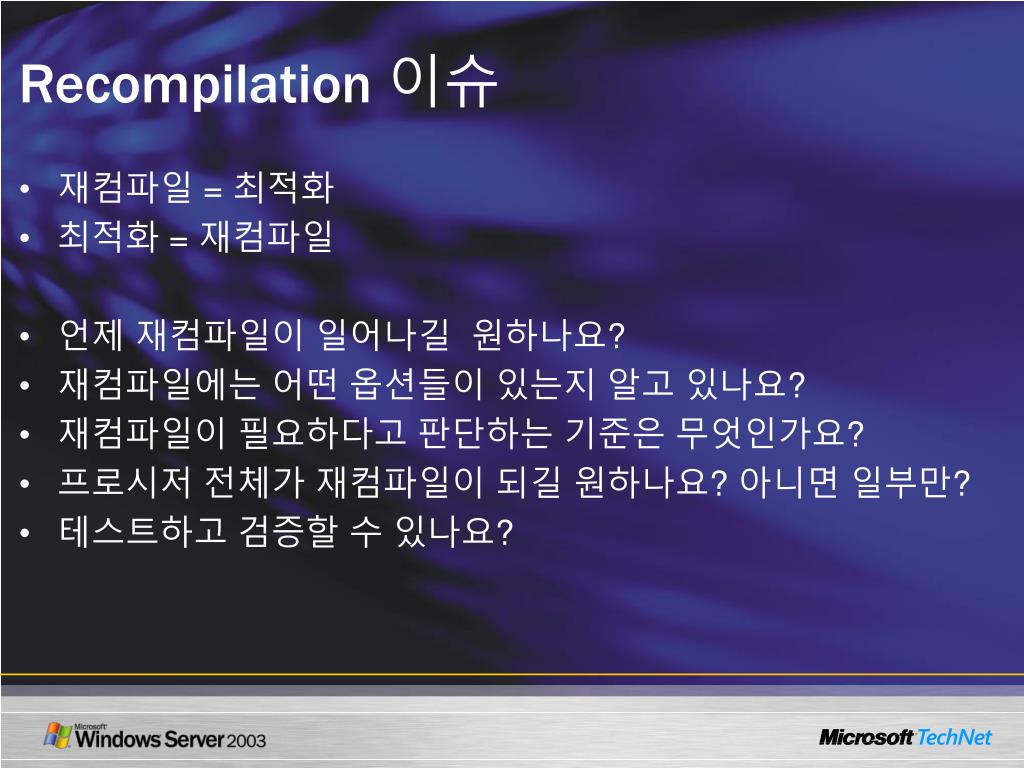 Recompilation 이슈

• 재컴파일 = 최적화
• 최적화 = 재컴파일

• 언제 재컴파일이 일어나길 원하나요?
• 재컴파일에는 어떤 옵션들이 있는지 알고 있나요?
• 재컴파일이 필요하다고 판단하는 기준은 무엇인가요?
• 프로시저 전체가 재컴파일이 되길 원하나요? 아니면 일부만?
• 테스트하고 검증할 수 있나요?

Microsoft Windows Server 2003

Microsoft TechNet